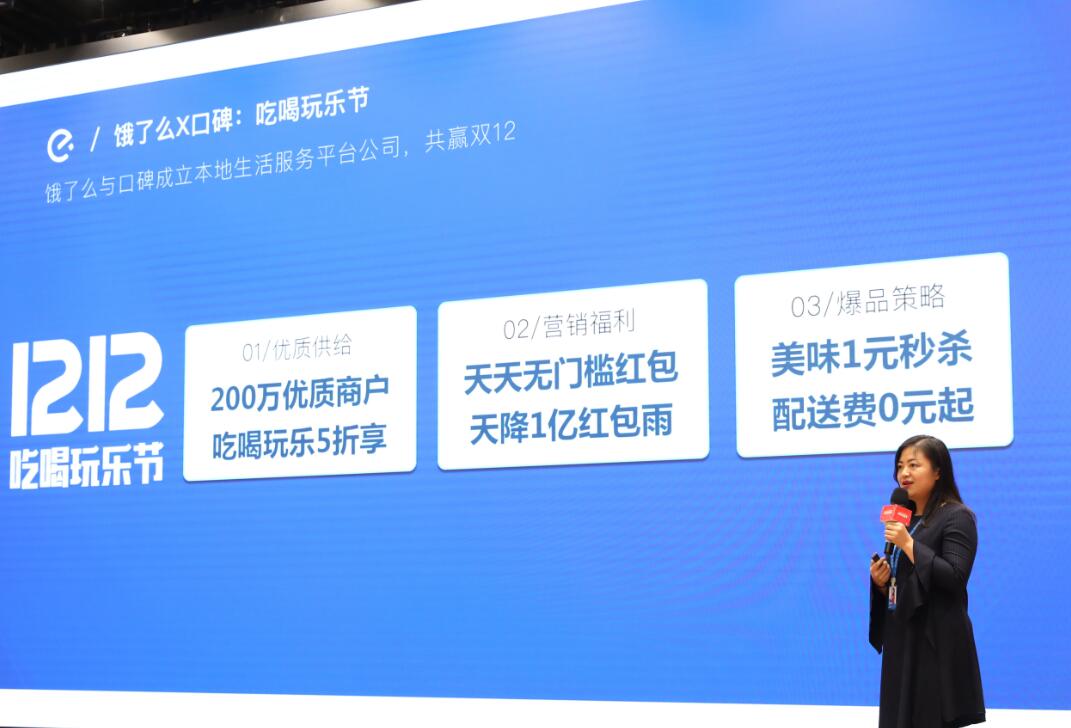 / 饿了么X口碑：吃喝玩乐节
饿了么与口碑成立本地生活服务平台公司，共赢双12

1212
吃喝玩乐节

01/优质供给
200万优质商户
吃喝玩乐5折享

02/营销福利
天天无门槛红包
天降1亿红包雨

03/爆品策略
美味1元秒杀
配送费0元起